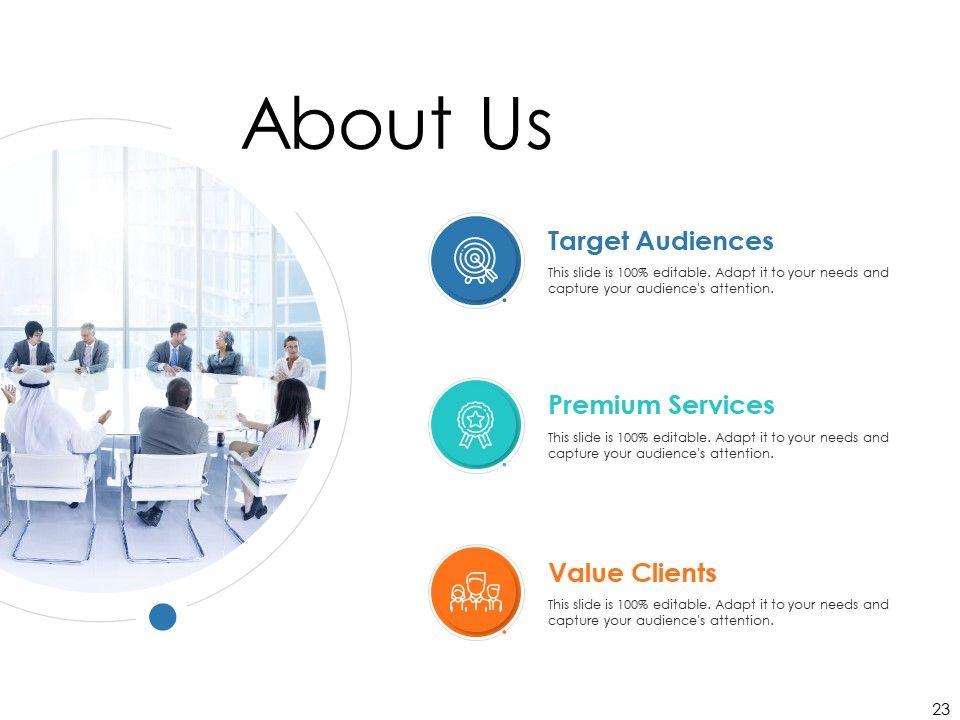 About Us

Target Audiences

This slide is 100% editable. Adapt it to your needs and capture your audience's attention.

Premium Services

This slide is 100% editable. Adapt it to your needs and capture your audience's attention.

Value Clients

This slide is 100% editable. Adapt it to your needs and capture your audience's attention.

23